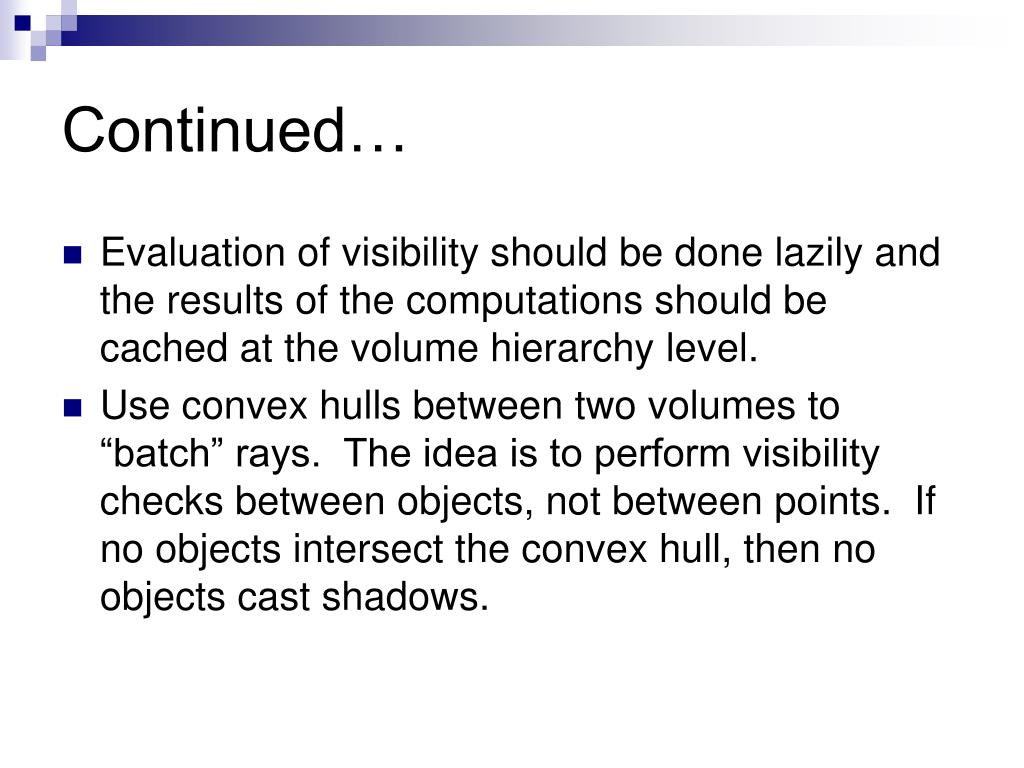 Continued…

Evaluation of visibility should be done lazily and the results of the computations should be cached at the volume hierarchy level.

Use convex hulls between two volumes to “batch” rays. The idea is to perform visibility checks between objects, not between points. If no objects intersect the convex hull, then no objects cast shadows.